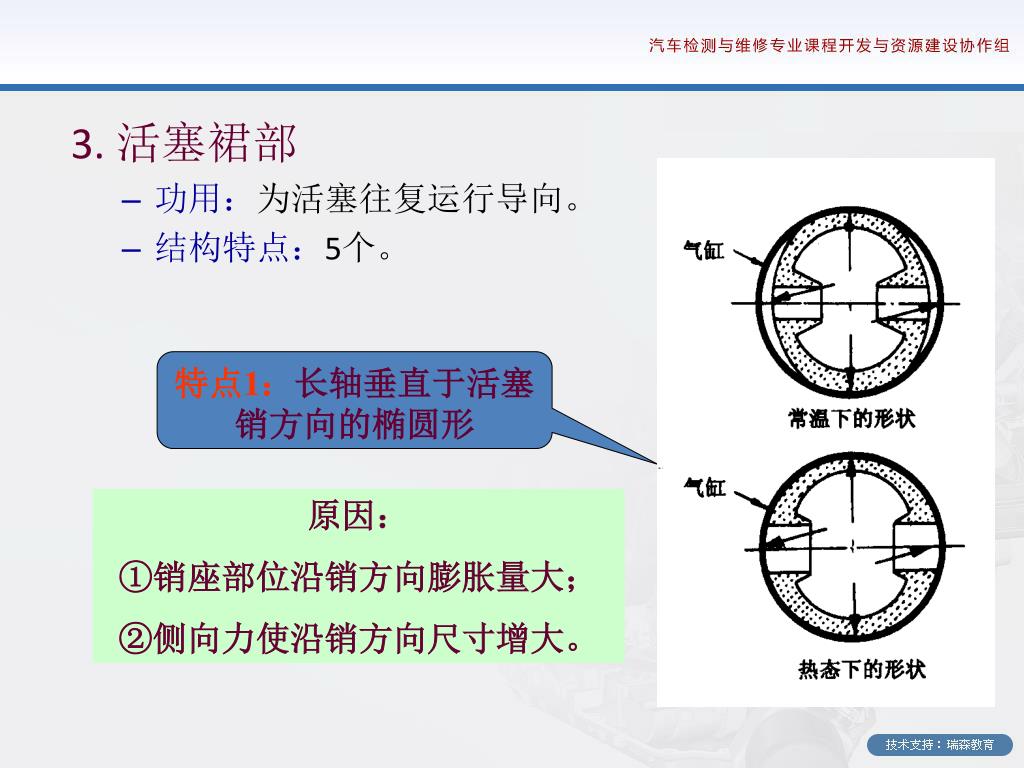 汽车检测与维修专业课程开发与资源建设协作组

3. 活塞裙部

– 功用：为活塞往复运行导向。

– 结构特点：5个。

特点1：长轴垂直于活塞销方向的椭圆形

原因：

①销座部位沿销方向膨胀量大；

②侧向力使沿销方向尺寸增大。

气缸

常温下的形状

气缸

热态下的形状

技术支持：瑞森教育